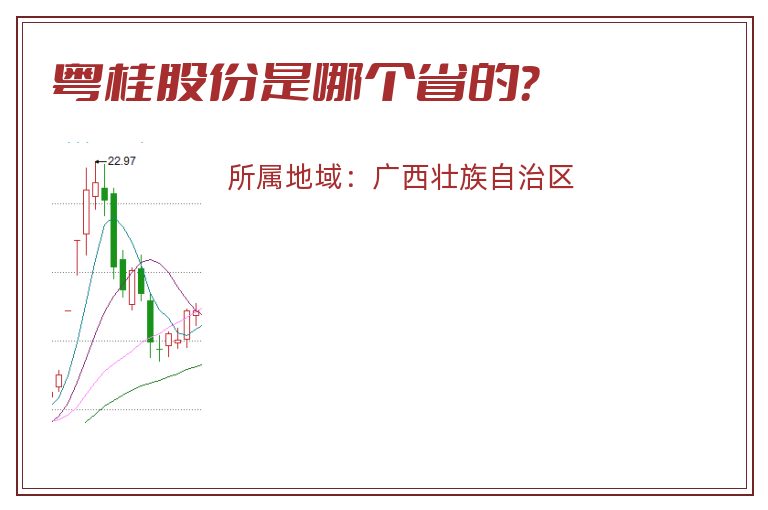 粤桂股份是哪个省的?

22.97

所属地域：广西壮族自治区